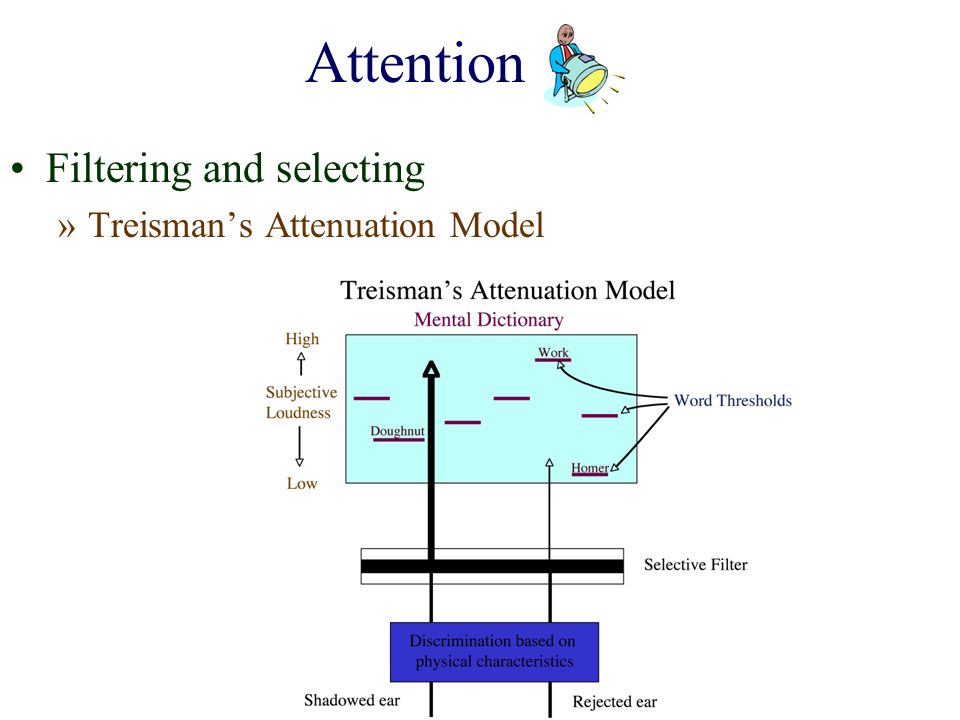 Attention

• Filtering and selecting
» Treisman's Attenuation Model

Treisman's Attenuation Model
Mental Dictionary

High
Subjective Loudness
Low

Work
Doughnut
Homer
Word Thresholds

Selective Filter

Discrimination based on physical characteristics

Shadowed ear
Rejected ear